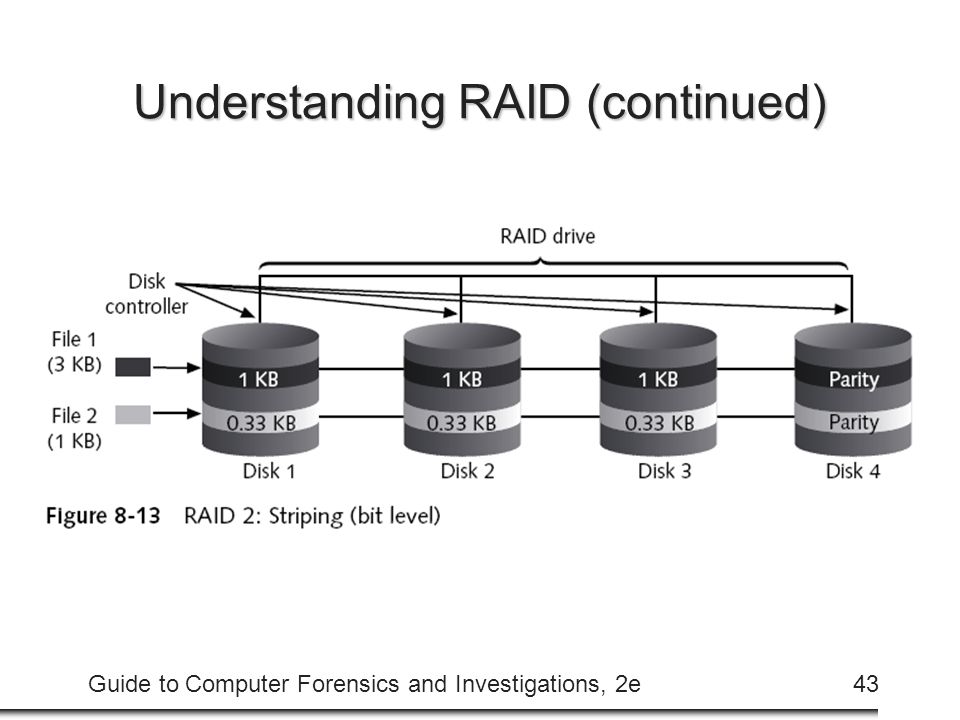 Understanding RAID (continued)

RAID drive

Disk controller

File 1 (3 KB)

File 2 (1 KB)

1 KB
0.33 KB
Disk 1

1 KB
0.33 KB
Disk 2

1 KB
0.33 KB
Disk 3

Parity
Parity
Disk 4

Figure 8-13 RAID 2: Striping (bit level)

Guide to Computer Forensics and Investigations, 2e

43